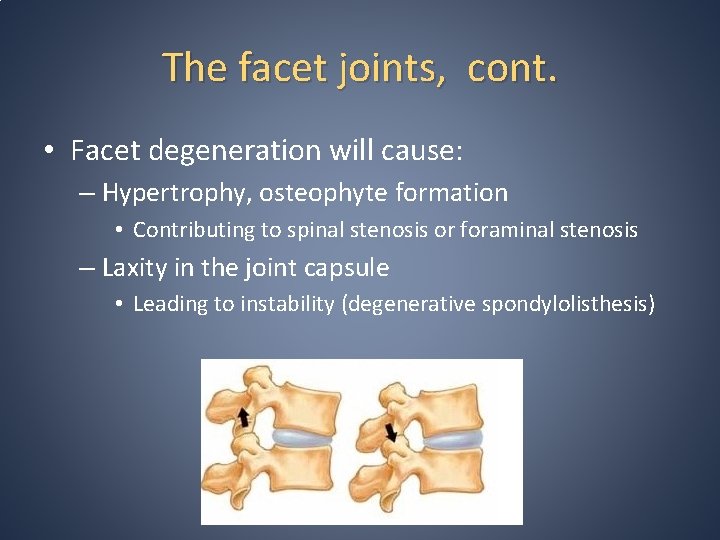 The facet joints, cont.

• Facet degeneration will cause:
– Hypertrophy, osteophyte formation
• Contributing to spinal stenosis or foraminal stenosis
– Laxity in the joint capsule
• Leading to instability (degenerative spondylolisthesis)